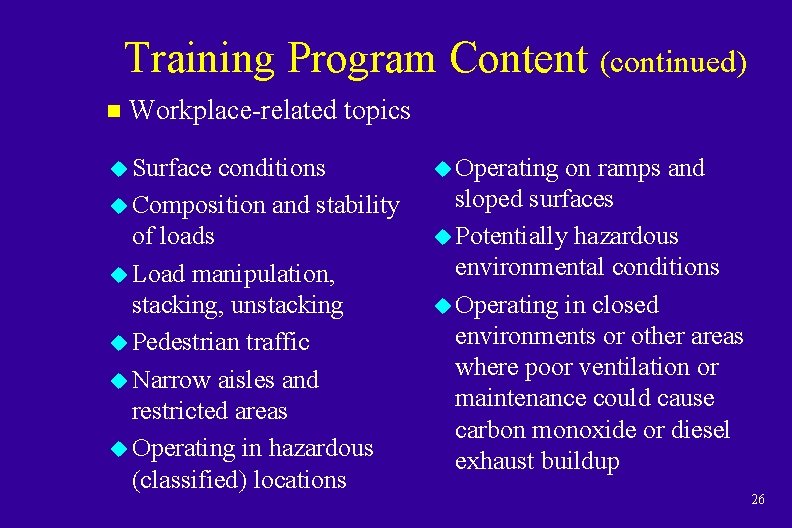 Training Program Content (continued)

Workplace-related topics

Surface conditions

Composition and stability of loads

Load manipulation, stacking, unstacking

Pedestrian traffic

Narrow aisles and restricted areas

Operating in hazardous (classified) locations

Operating on ramps and sloped surfaces

Potentially hazardous environmental conditions

Operating in closed environments or other areas where poor ventilation or maintenance could cause carbon monoxide or diesel exhaust buildup

26